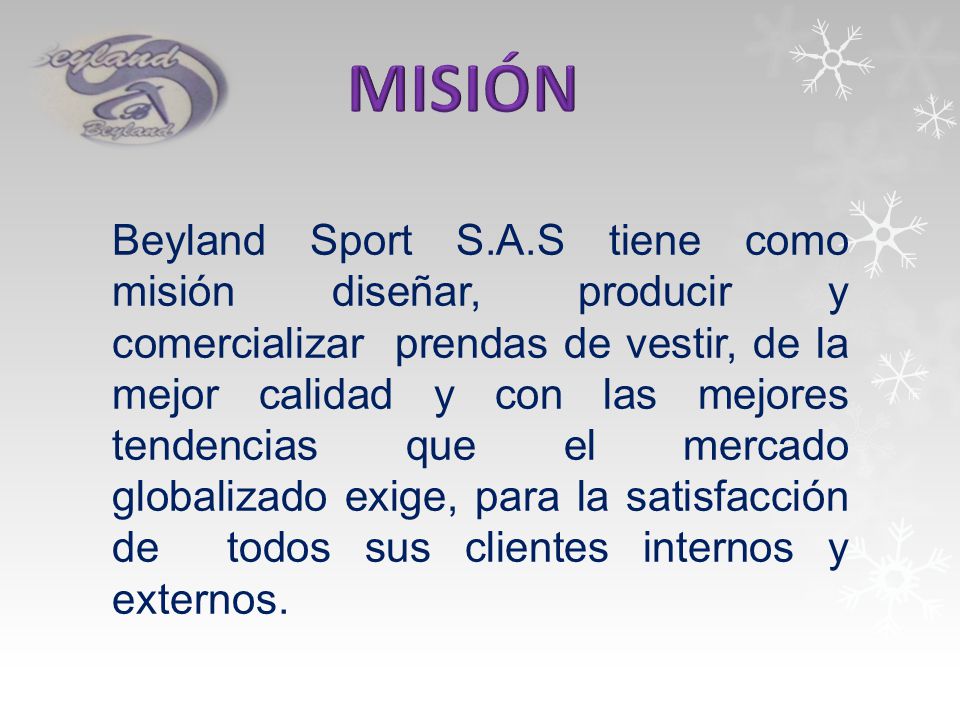 Beyland
Beyland

MISIÓN

Beyland Sport S.A.S tiene como misión diseñar, producir y comercializar prendas de vestir, de la mejor calidad y con las mejores tendencias que el mercado globalizado exige, para la satisfacción de todos sus clientes internos y externos.